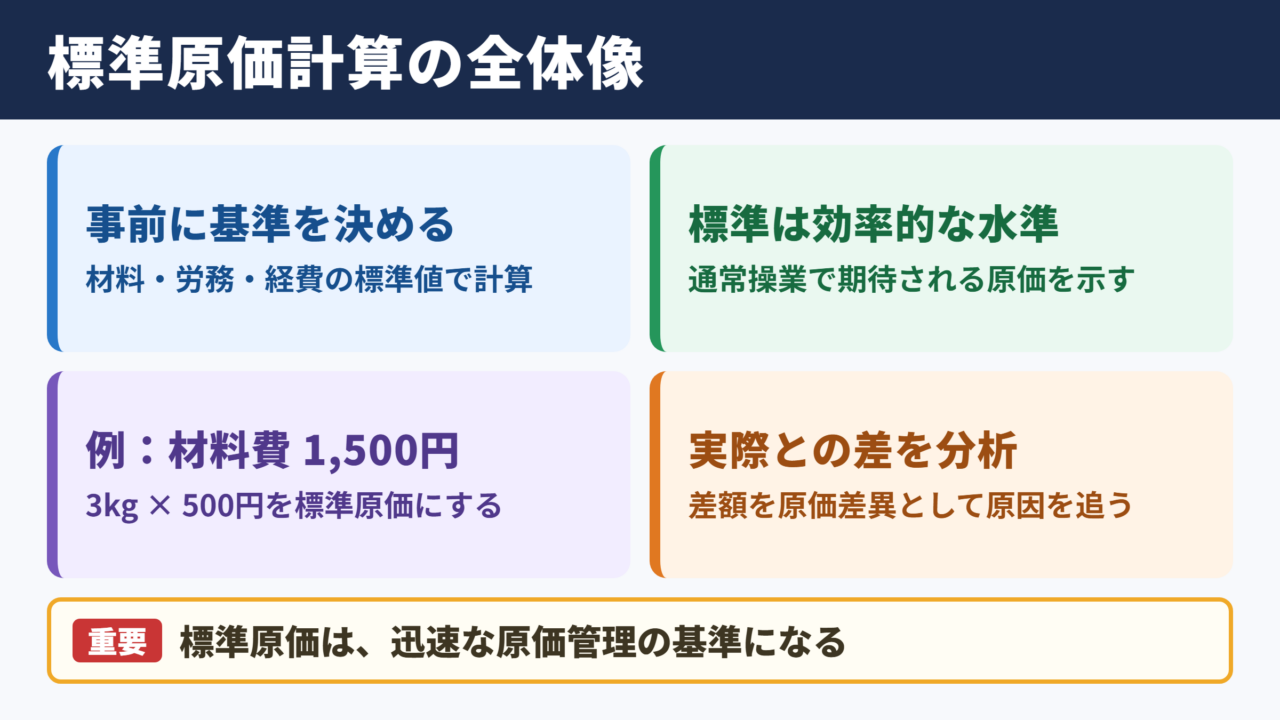 標準原価計算の全体像

事前に基準を決める
材料・労務・経費の標準値で計算

標準は効率的な水準
通常操業で期待される原価を示す

例：材料費 1,500円
3kg × 500円を標準原価にする

実際との差を分析
差額を原価差異として原因を追う

重要 標準原価は、迅速な原価管理の基準になる